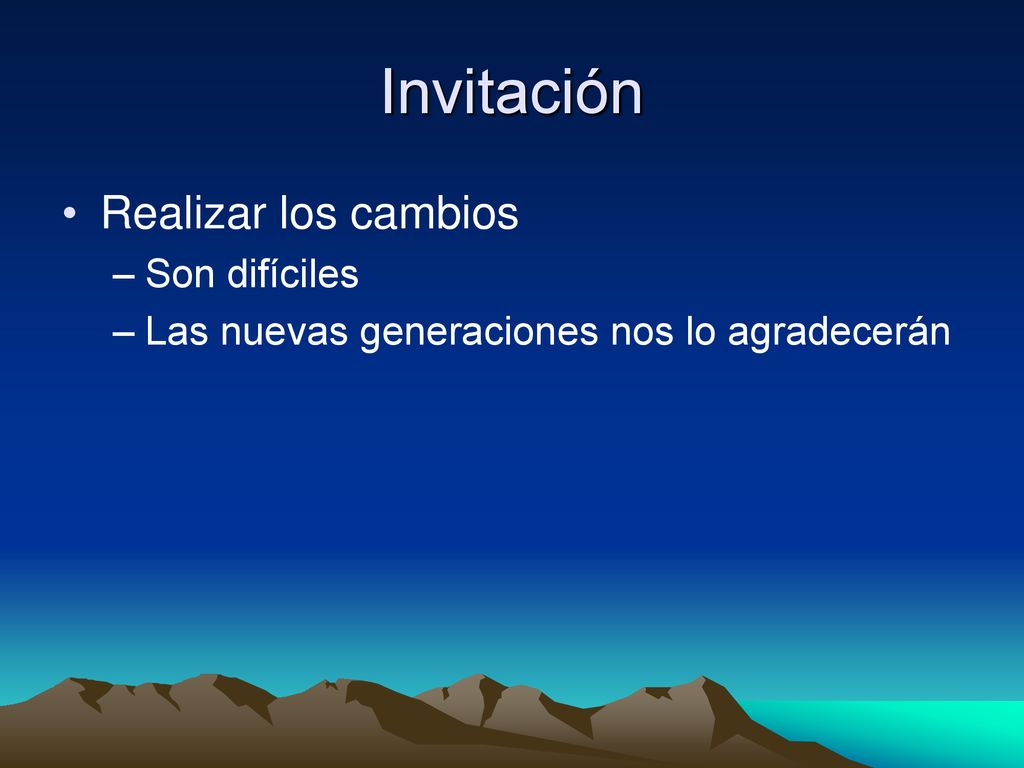 Invitación

• Realizar los cambios
– Son difíciles
– Las nuevas generaciones nos lo agradecerán